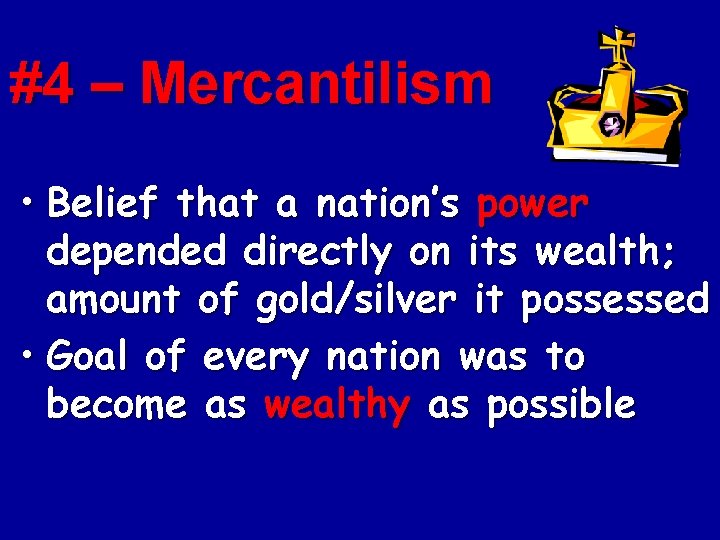 #4 – Mercantilism

• Belief that a nation's power depended directly on its wealth; amount of gold/silver it possessed

• Goal of every nation was to become as wealthy as possible